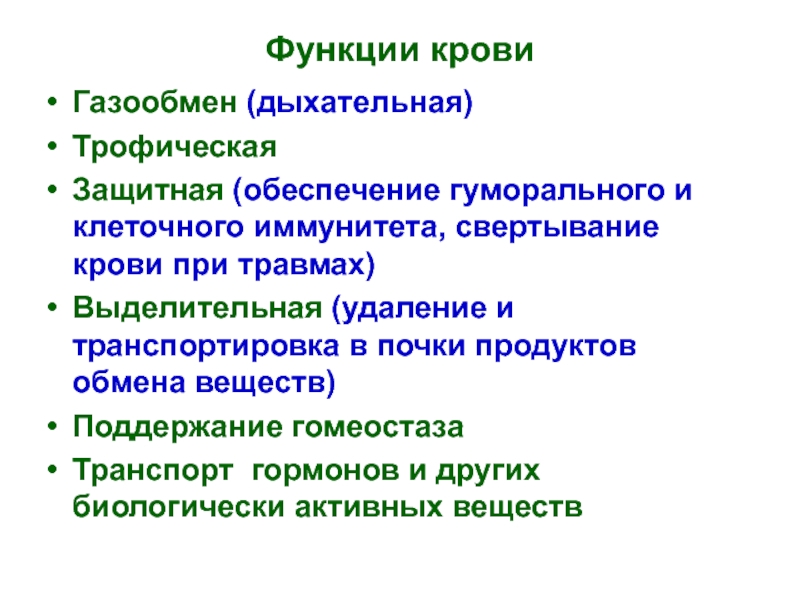 Функции крови

• Газообмен (дыхательная)
• Трофическая
• Защитная (обеспечение гуморального и клеточного иммунитета, свертывание крови при травмах)
• Выделительная (удаление и транспортировка в почки продуктов обмена веществ)
• Поддержание гомеостаза
• Транспорт гормонов и других биологически активных веществ